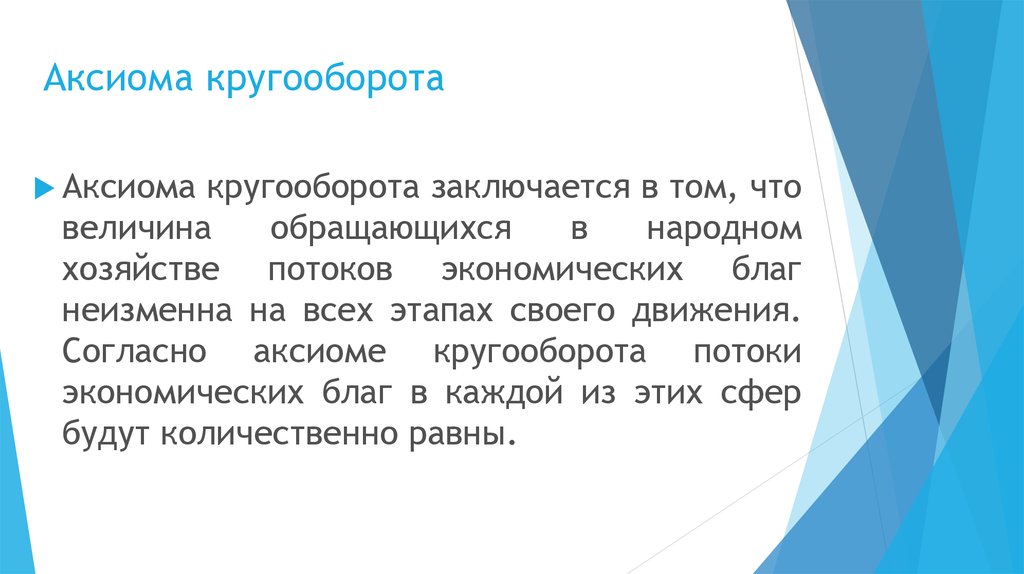 Аксиома кругооборота

Аксиома кругооборота заключается в том, что величина обращающихся в народном хозяйстве потоков экономических благ неизменна на всех этапах своего движения. Согласно аксиоме кругооборота потоки экономических благ в каждой из этих сфер будут количественно равны.